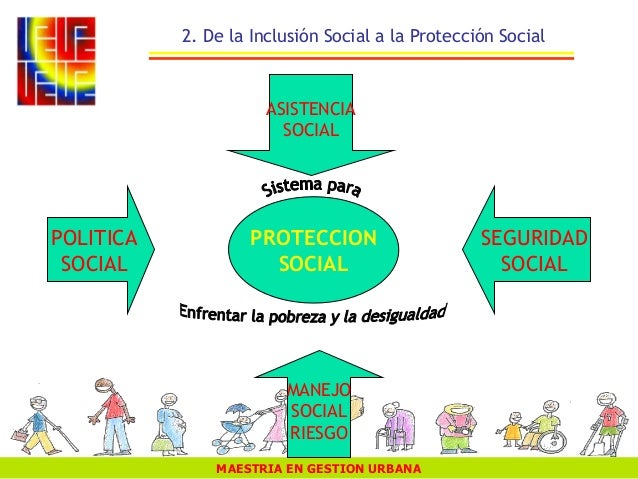 2. De la Inclusión Social a la Protección Social

ASISTENCIA SOCIAL

Sistema para

POLITICA SOCIAL

PROTECCION SOCIAL

SEGURIDAD SOCIAL

Enfrentar la pobreza y la desigualdad

MANEJO SOCIAL RIESGO

MAESTRIA EN GESTION URBANA